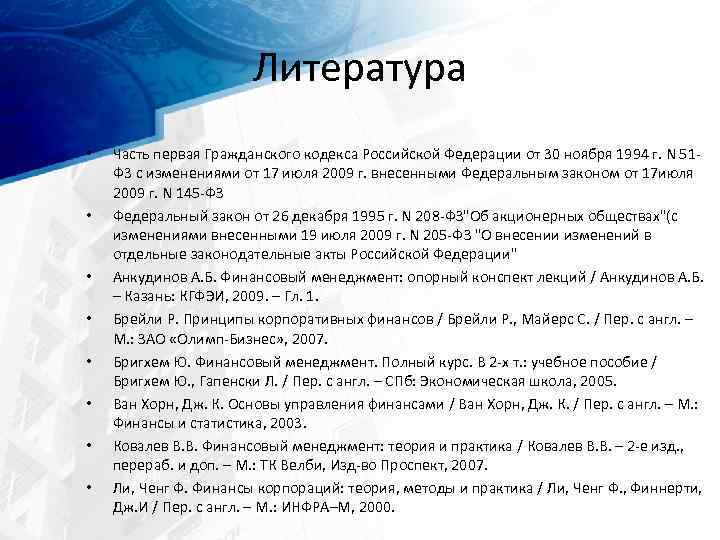 Литература

• Часть первая Гражданского кодекса Российской Федерации от 30 ноября 1994 г. N 51-ФЗ с изменениями от 17 июля 2009 г. внесенными Федеральным законом от 17июля 2009 г. N 145-ФЗ

• Федеральный закон от 26 декабря 1995 г. N 208-ФЗ"Об акционерных обществах"(с изменениями внесенными 19 июля 2009 г. N 205-ФЗ "О внесении изменений в отдельные законодательные акты Российской Федерации"

• Анкудинов А.Б. Финансовый менеджмент: опорный конспект лекций / Анкудинов А.Б. – Казань: КГФЭИ, 2009. – Гл. 1.

• Брейли Р. Принципы корпоративных финансов / Брейли Р., Майерс С. / Пер. с англ. – М.: ЗАО «Олимп-Бизнес», 2007.

• Бригхем Ю. Финансовый менеджмент. Полный курс. В 2-х т.: учебное пособие / Бригхем Ю., Гапенски Л. / Пер. с англ. – СПб: Экономическая школа, 2005.

• Ван Хорн, Дж. К. Основы управления финансами / Ван Хорн, Дж. К. / Пер. с англ. – М.: Финансы и статистика, 2003.

• Ковалев В.В. Финансовый менеджмент: теория и практика / Ковалев В.В. – 2-е изд., перераб. и доп. – М.: ТК Велби, Изд-во Проспект, 2007.

• Ли, Ченг Ф. Финансы корпораций: теория, методы и практика / Ли, Ченг Ф., Финнерти, Дж.И / Пер. с англ. – М.: ИНФРА–М, 2000.